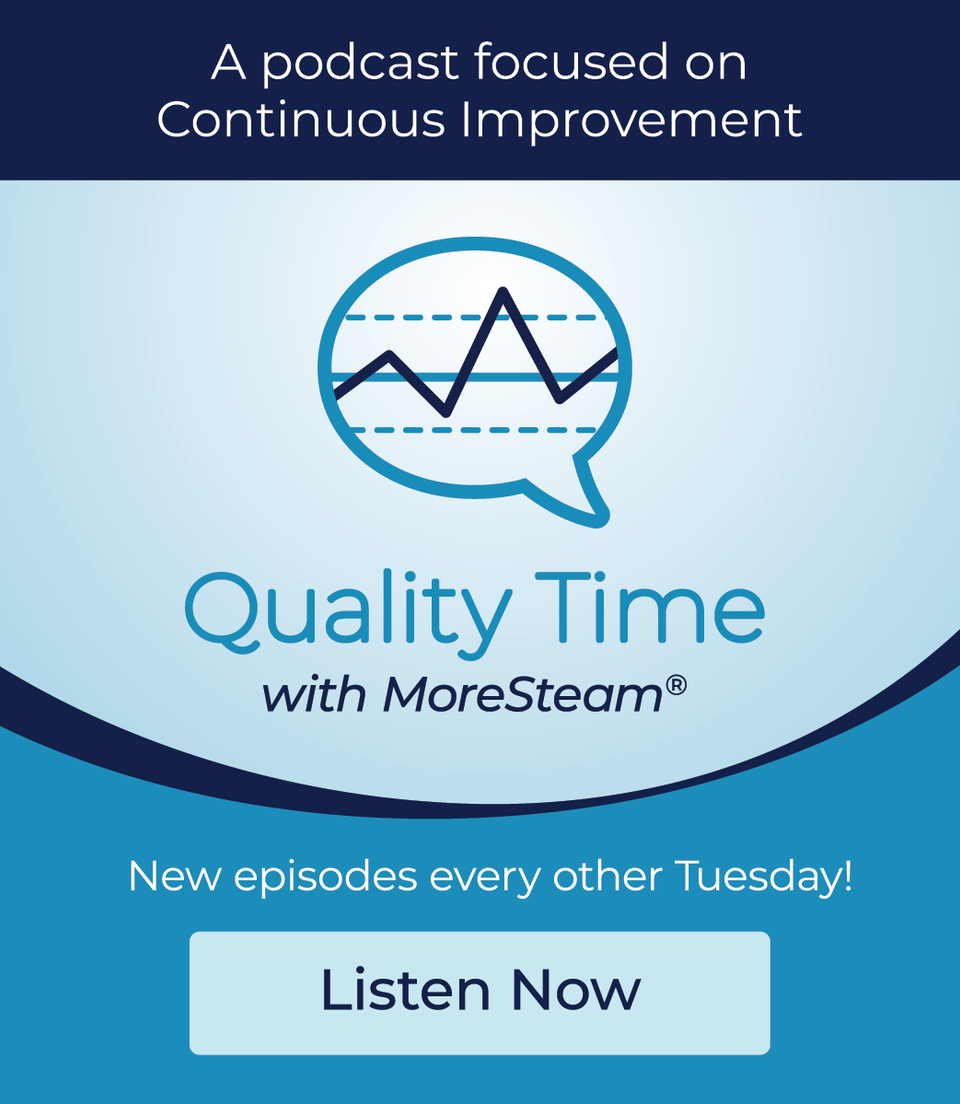 A podcast focused on Continuous Improvement

Quality Time
with MoreSteam®

New episodes every other Tuesday!

Listen Now